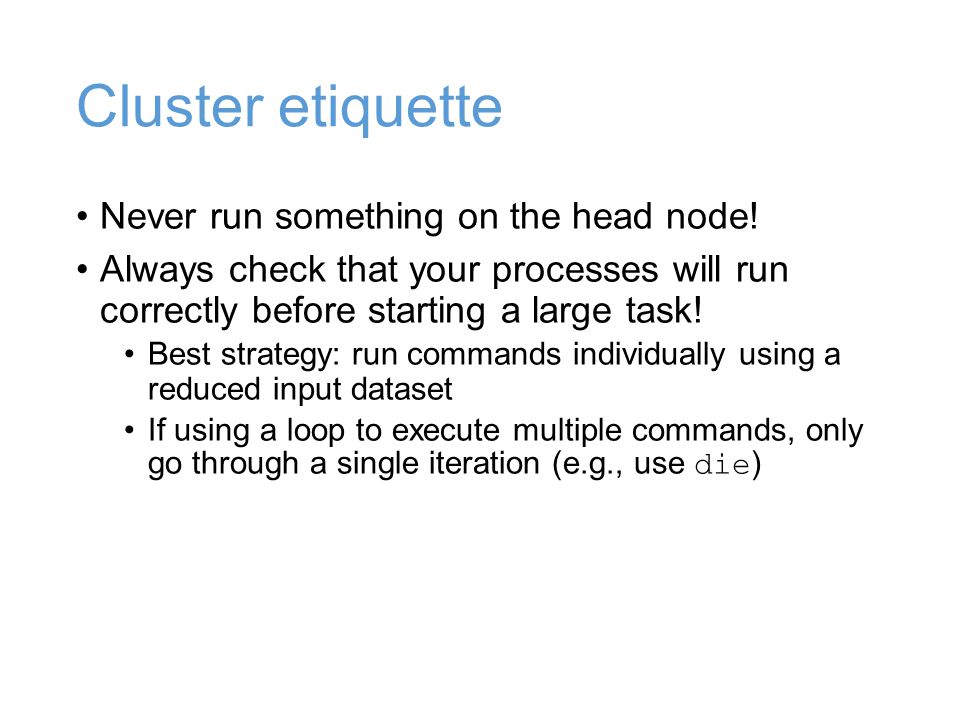 Cluster etiquette

• Never run something on the head node!

• Always check that your processes will run correctly before starting a large task!

  • Best strategy: run commands individually using a reduced input dataset

  • If using a loop to execute multiple commands, only go through a single iteration (e.g., use die)